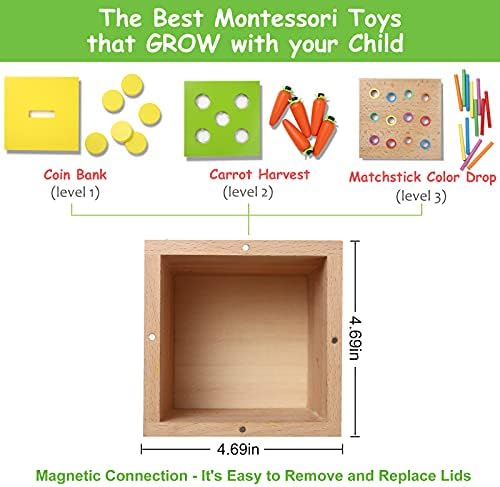 The Best Montessori Toys that GROW with your Child

Coin Bank
(level 1)

Carrot Harvest
(level 2)

Matchstick Color Drop
(level 3)

4.69in

4.69in

Magnetic Connection - It's Easy to Remove and Replace Lids